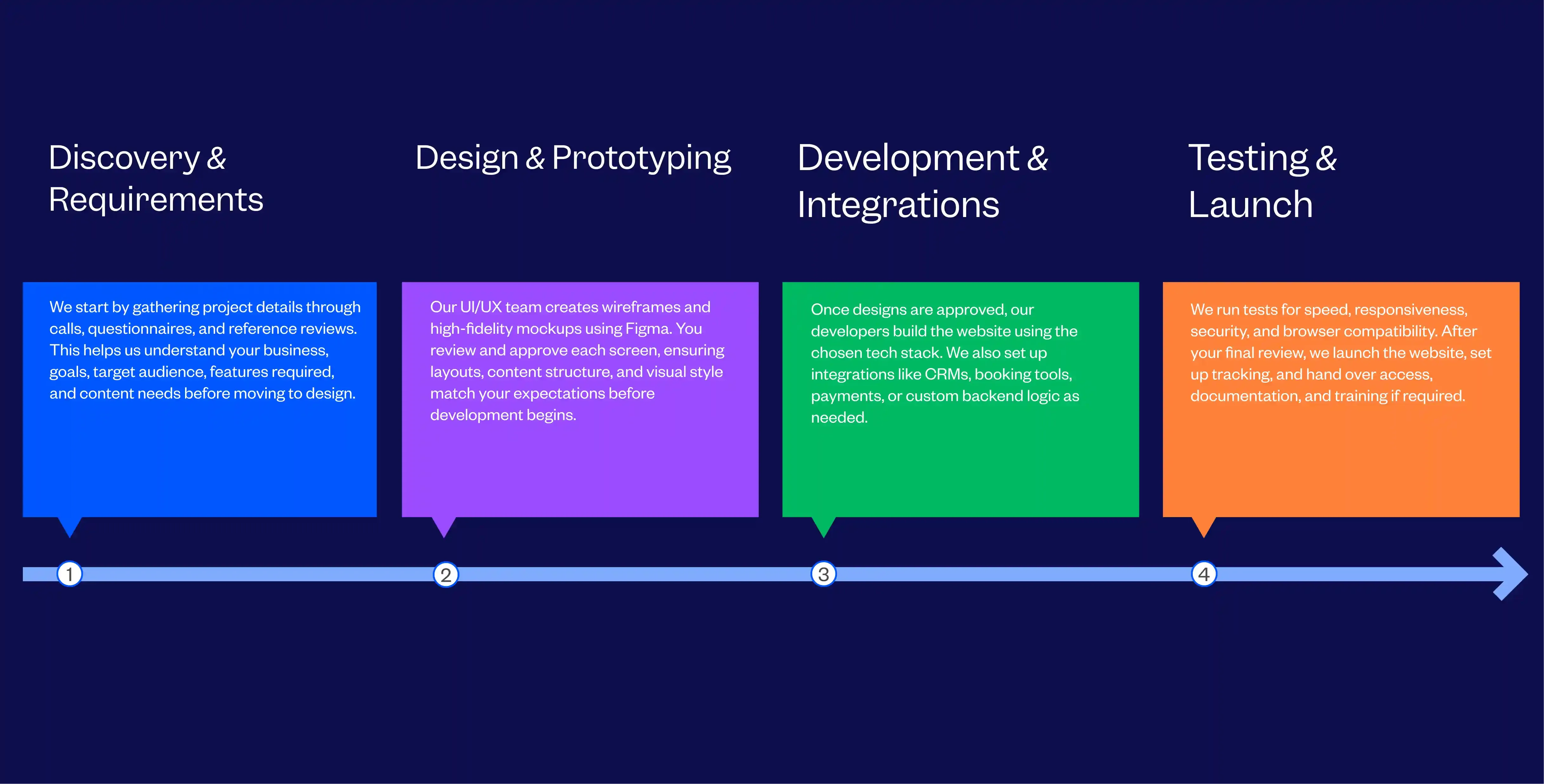 Discovery & Requirements

We start by gathering project details through calls, questionnaires, and reference reviews. This helps us understand your business, goals, target audience, features required, and content needs before moving to design.

1

Design & Prototyping

Our UI/UX team creates wireframes and high-fidelity mockups using Figma. You review and approve each screen, ensuring layouts, content structure, and visual style match your expectations before development begins.

2

Development & Integrations

Once designs are approved, our developers build the website using the chosen tech stack. We also set up integrations like CRMs, booking tools, payments, or custom backend logic as needed.

3

Testing & Launch

We run tests for speed, responsiveness, security, and browser compatibility. After your final review, we launch the website, set up tracking, and hand over access, documentation, and training if required.

4